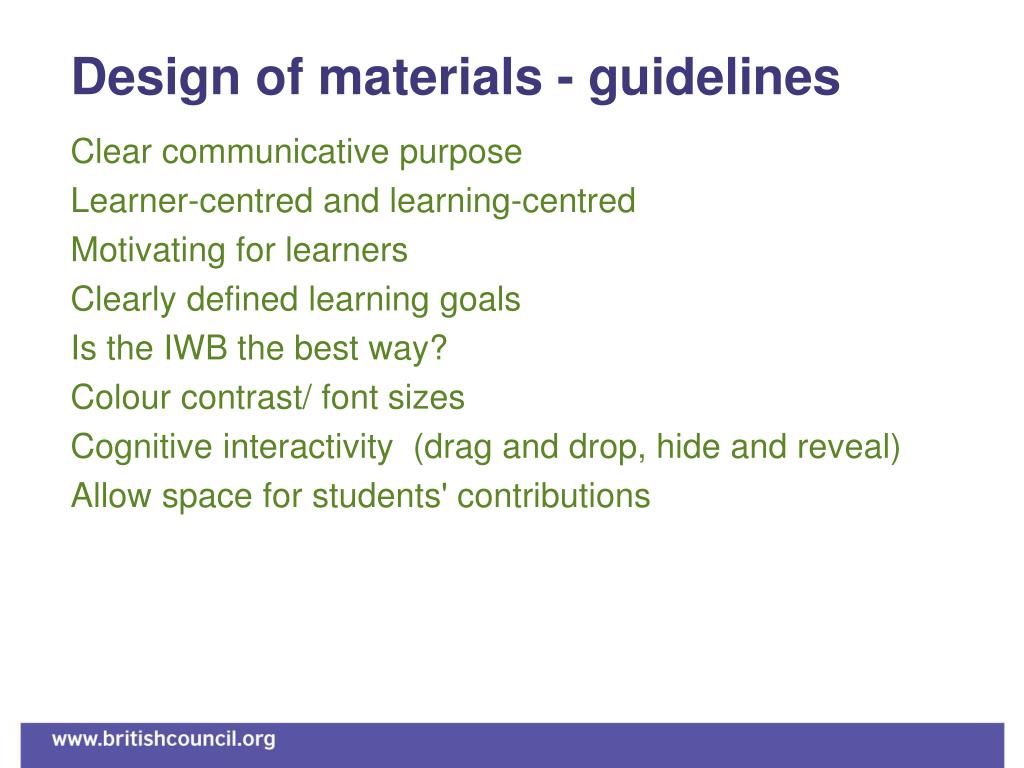 Design of materials - guidelines

Clear communicative purpose
Learner-centred and learning-centred
Motivating for learners
Clearly defined learning goals
Is the IWB the best way?
Colour contrast/ font sizes
Cognitive interactivity (drag and drop, hide and reveal)
Allow space for students' contributions

www.britishcouncil.org